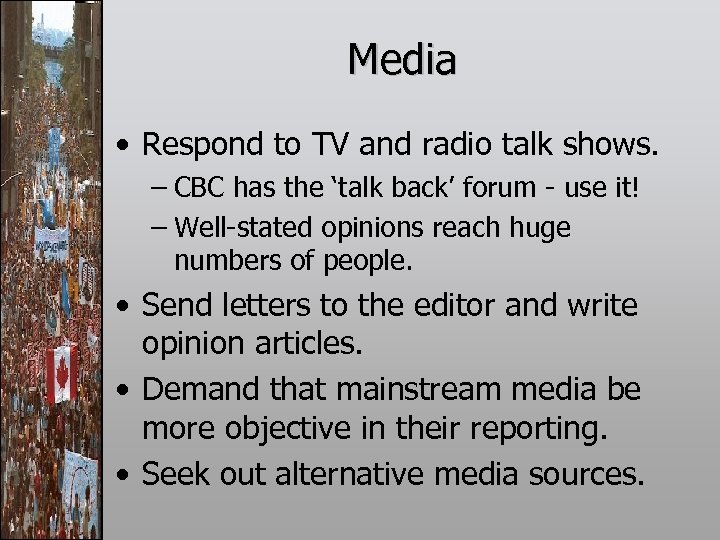 Media

• Respond to TV and radio talk shows.
– CBC has the ‘talk back’ forum - use it!
– Well-stated opinions reach huge numbers of people.
• Send letters to the editor and write opinion articles.
• Demand that mainstream media be more objective in their reporting.
• Seek out alternative media sources.